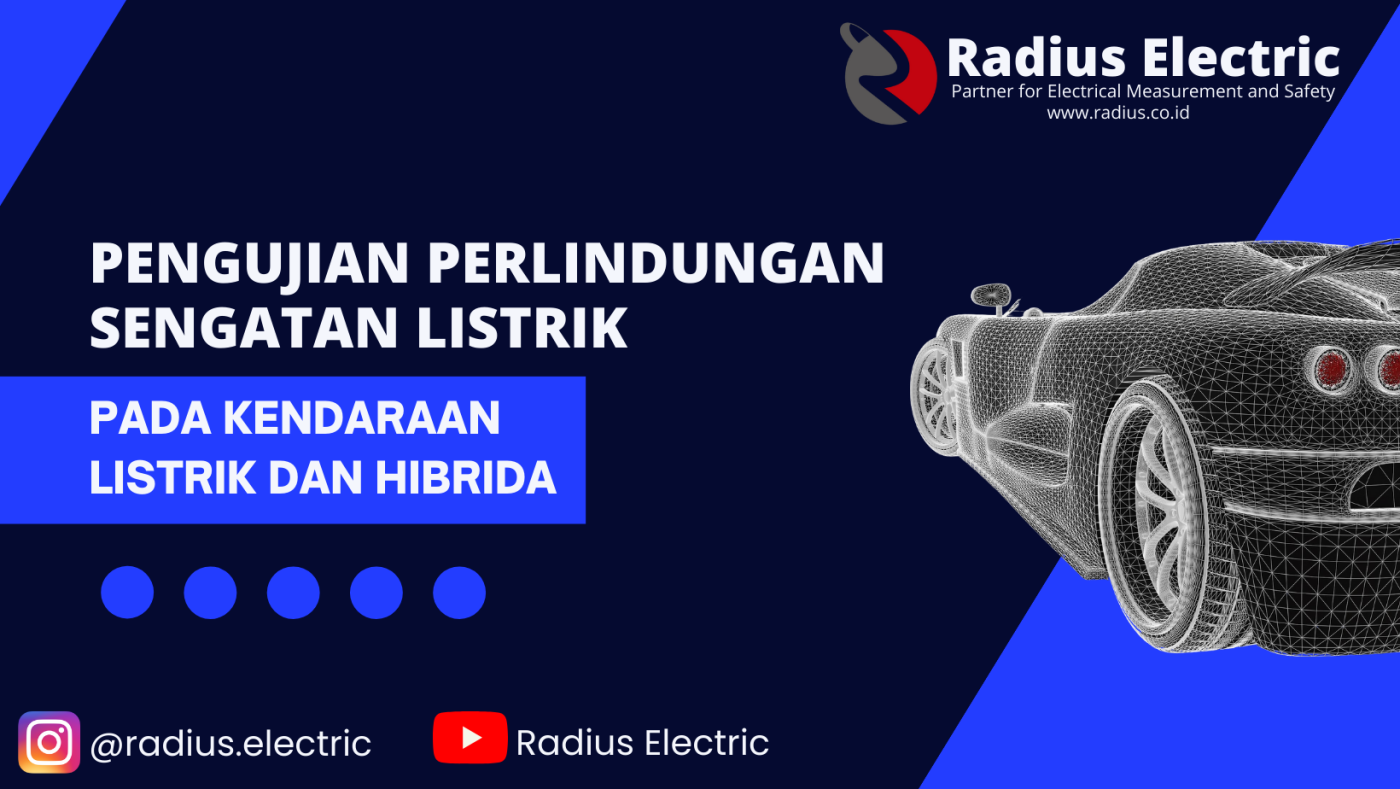 Radius Electric
Partner for Electrical Measurement and Safety
www.radius.co.id

PENGUJIAN PERLINDUNGAN SENGATAN LISTRIK

PADA KENDARAAN LISTRIK DAN HIBRIDA

@radius.electric

Radius Electric